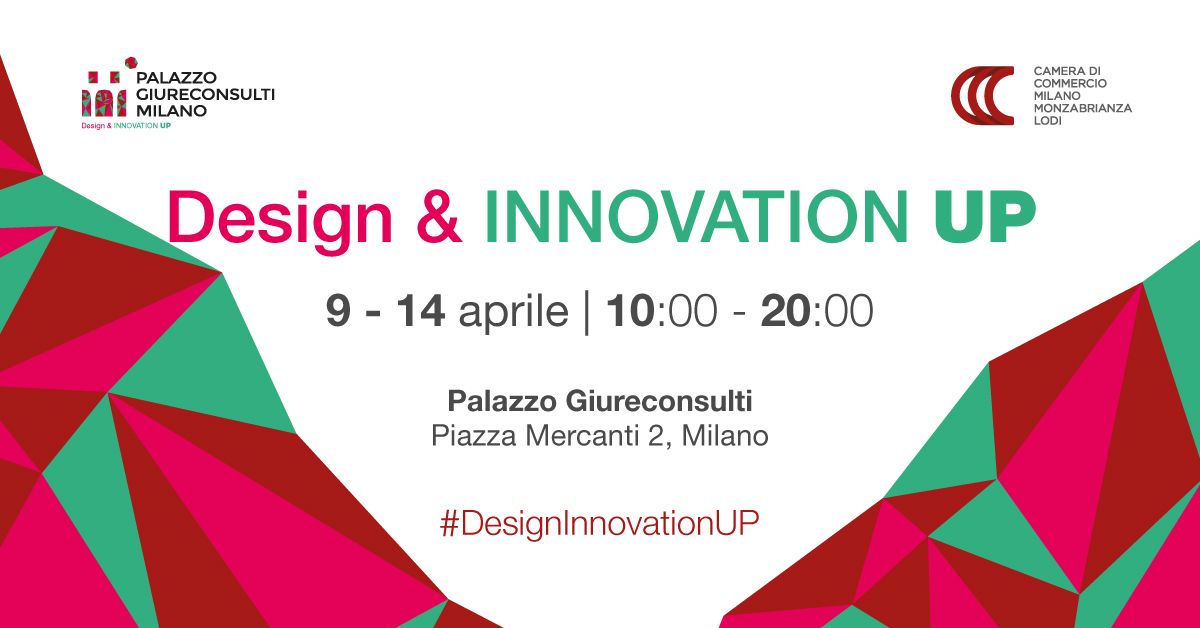 PALAZZO
GIURECONSULTI
MILANO
Design & INNOVATION UP

CAMERA DI
COMMERCIO
MILANO
MONZABRIANZA
LODI

Design & INNOVATION UP

9 - 14 aprile | 10:00 - 20:00

Palazzo Giureconsulti
Piazza Mercanti 2, Milano

#DesignInnovationUP